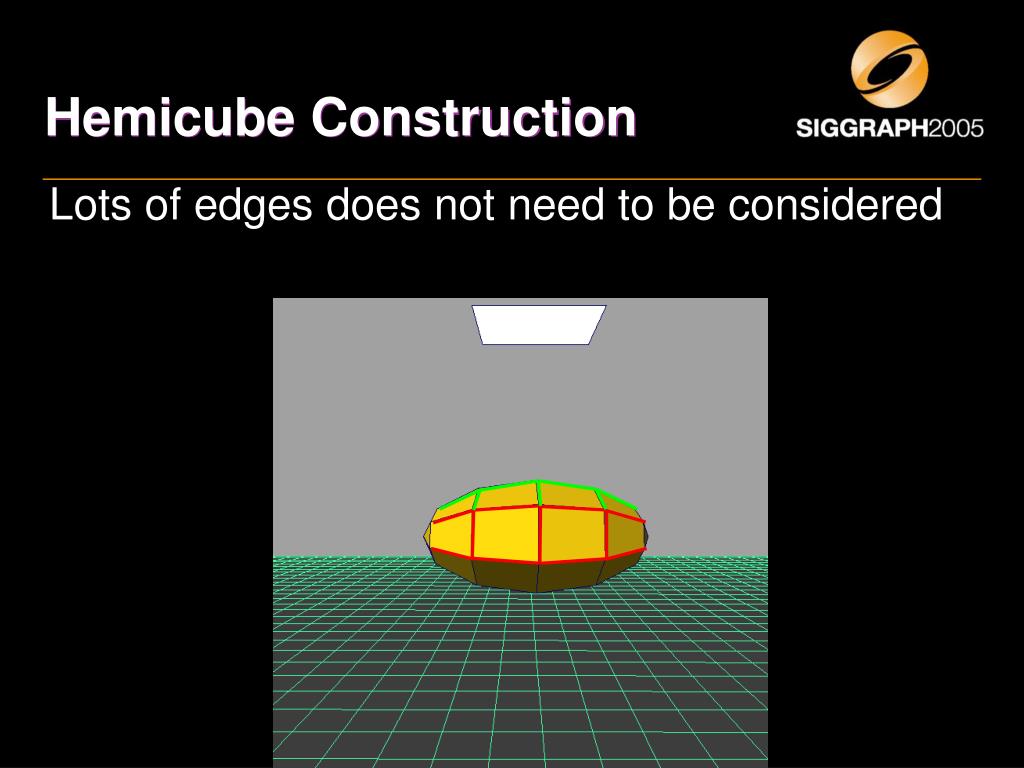 Hemicube Construction

SIGGRAPH2005

Lots of edges does not need to be considered